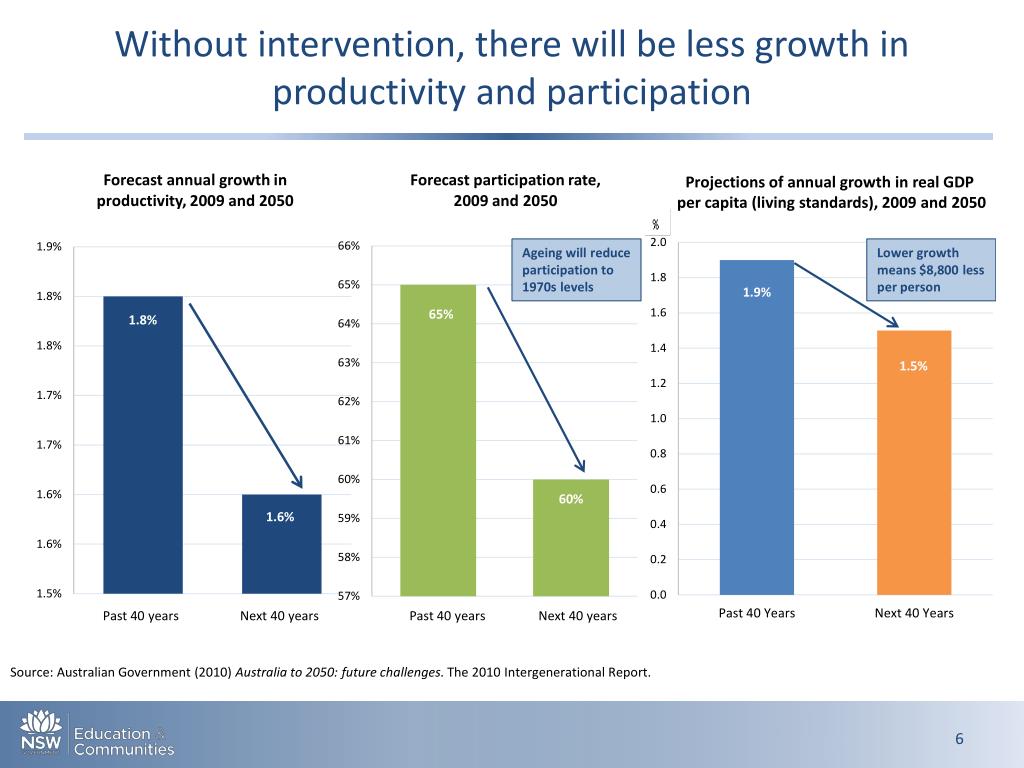 Without intervention, there will be less growth in productivity and participation

Forecast annual growth in productivity, 2009 and 2050

1.9%
1.8%
1.8%
1.7%
1.7%
1.6%
1.6%
1.5%

1.8%
1.6%

Past 40 years
Next 40 years

Forecast participation rate, 2009 and 2050

66%
65%
64%
63%
62%
61%
60%
59%
58%
57%

Ageing will reduce participation to 1970s levels

65%
60%

Past 40 years
Next 40 years

Projections of annual growth in real GDP per capita (living standards), 2009 and 2050

%
2.0
1.8
1.6
1.4
1.2
1.0
0.8
0.6
0.4
0.2
0.0

Lower growth means $8,800 less per person

1.9%
1.5%

Past 40 Years
Next 40 Years

Source: Australian Government (2010) Australia to 2050: future challenges. The 2010 Intergenerational Report.

NSW
Education & Communities

6